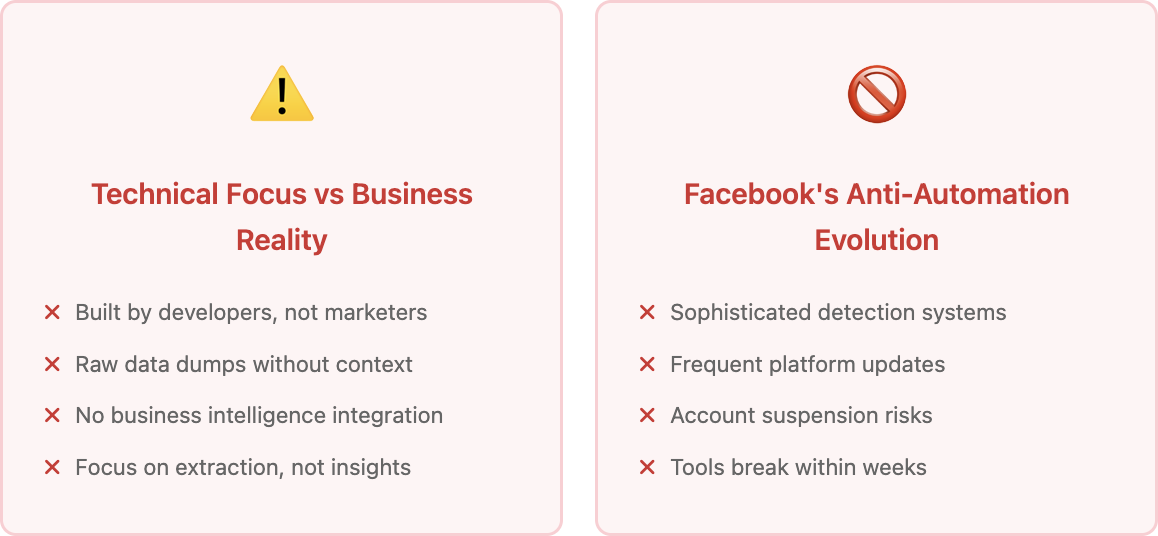 Technical Focus vs Business Reality

✕ Built by developers, not marketers
✕ Raw data dumps without context
✕ No business intelligence integration
✕ Focus on extraction, not insights

Facebook's Anti-Automation Evolution

✕ Sophisticated detection systems
✕ Frequent platform updates
✕ Account suspension risks
✕ Tools break within weeks